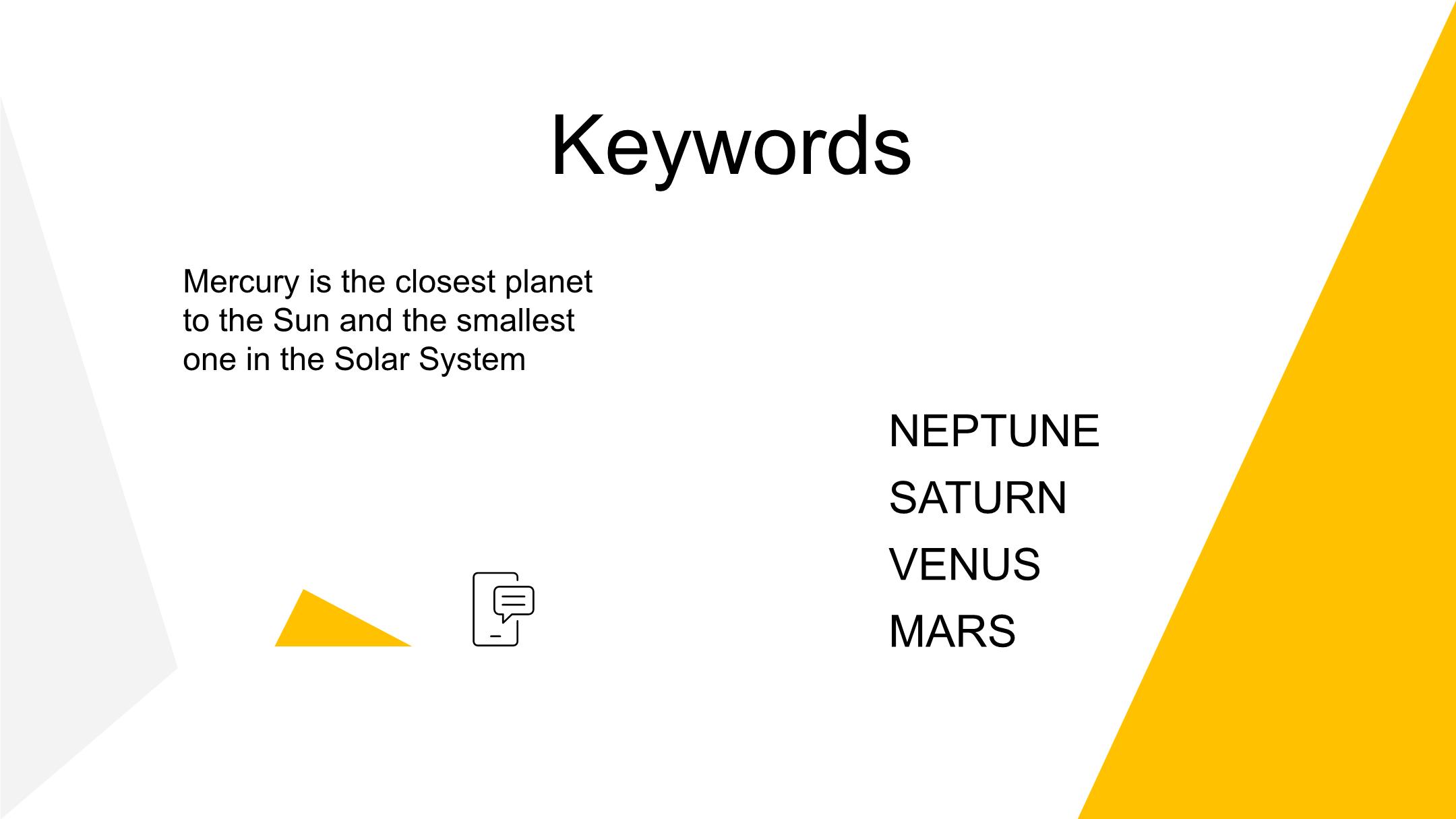 Keywords

Mercury is the closest planet to the Sun and the smallest one in the Solar System

NEPTUNE
SATURN
VENUS
MARS